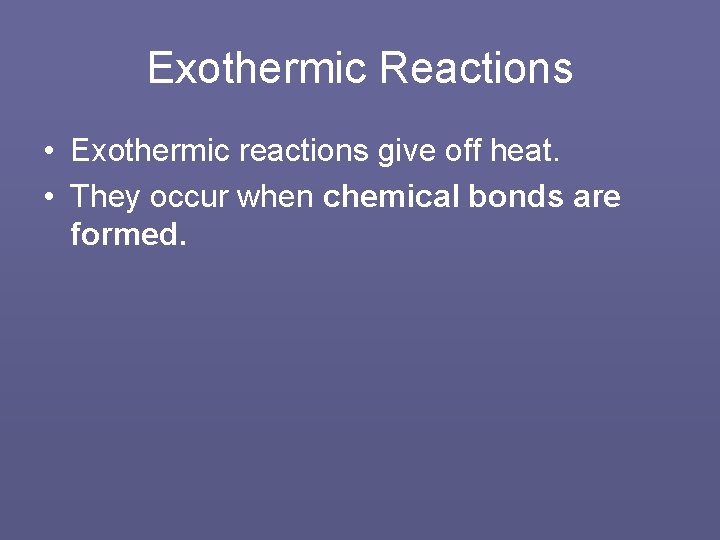 Exothermic Reactions

• Exothermic reactions give off heat.
• They occur when chemical bonds are formed.